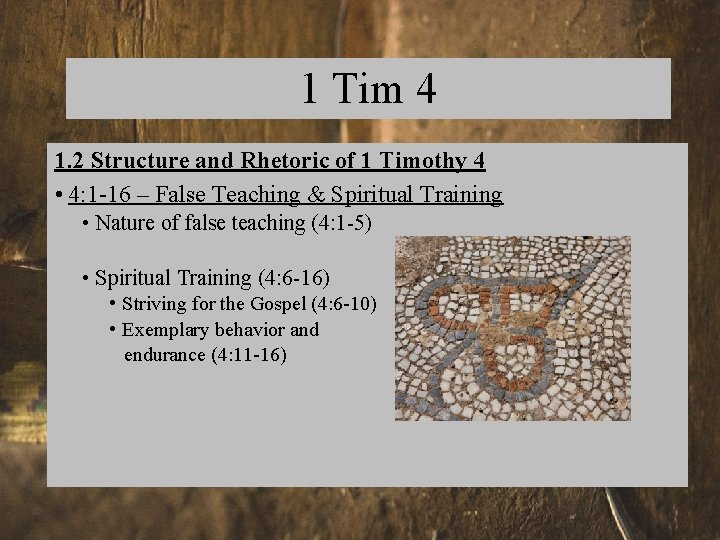 1 Tim 4

1.2 Structure and Rhetoric of 1 Timothy 4

• 4:1-16 – False Teaching & Spiritual Training
• Nature of false teaching (4:1-5)

• Spiritual Training (4:6-16)
• Striving for the Gospel (4:6-10)
• Exemplary behavior and endurance (4:11-16)